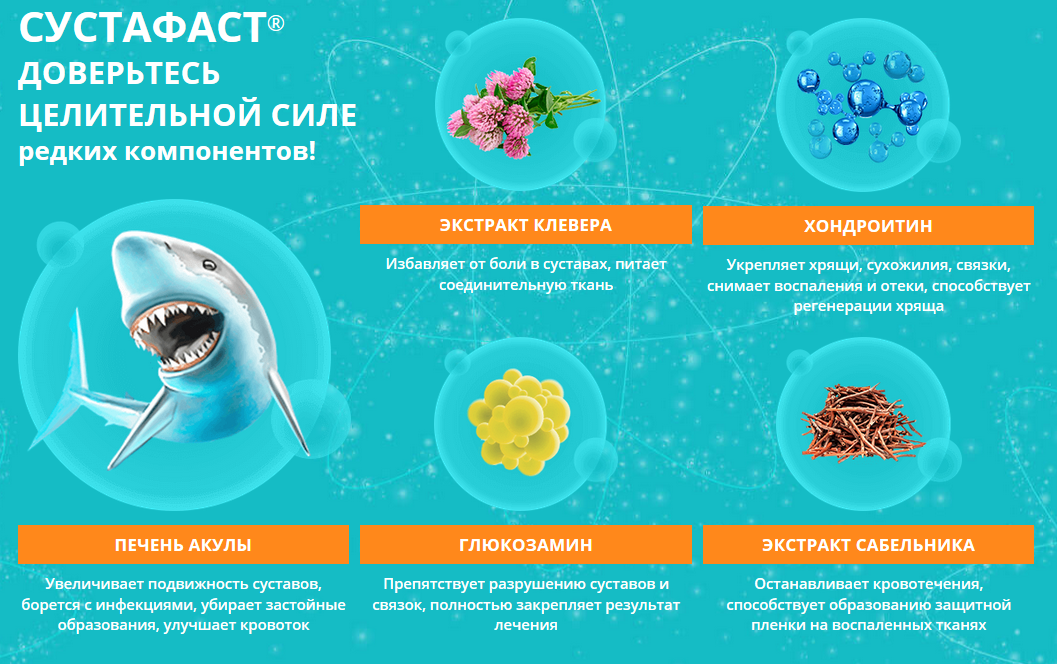 СУСТАФАСТ®
ДОВЕРЬТЕСЬ ЦЕЛИТЕЛЬНОЙ СИЛЕ
редких компонентов!

ЭКСТРАКТ КЛЕВЕРА
Избавляет от боли в суставах, питает соединительную ткань

ХОНДРОИТИН
Укрепляет хрящи, сухожилия, связки, снимает воспаления и отеки, способствует регенерации хряща

ПЕЧЕНЬ АКУЛЫ
Увеличивает подвижность суставов, борется с инфекциями, убирает застойные образования, улучшает кровоток

ГЛЮКОЗАМИН
Препятствует разрушению суставов и связок, полностью закрепляет результат лечения

ЭКСТРАКТ САБЕЛЬНИКА
Останавливает кровотечения, способствует образованию защитной пленки на воспаленных тканях